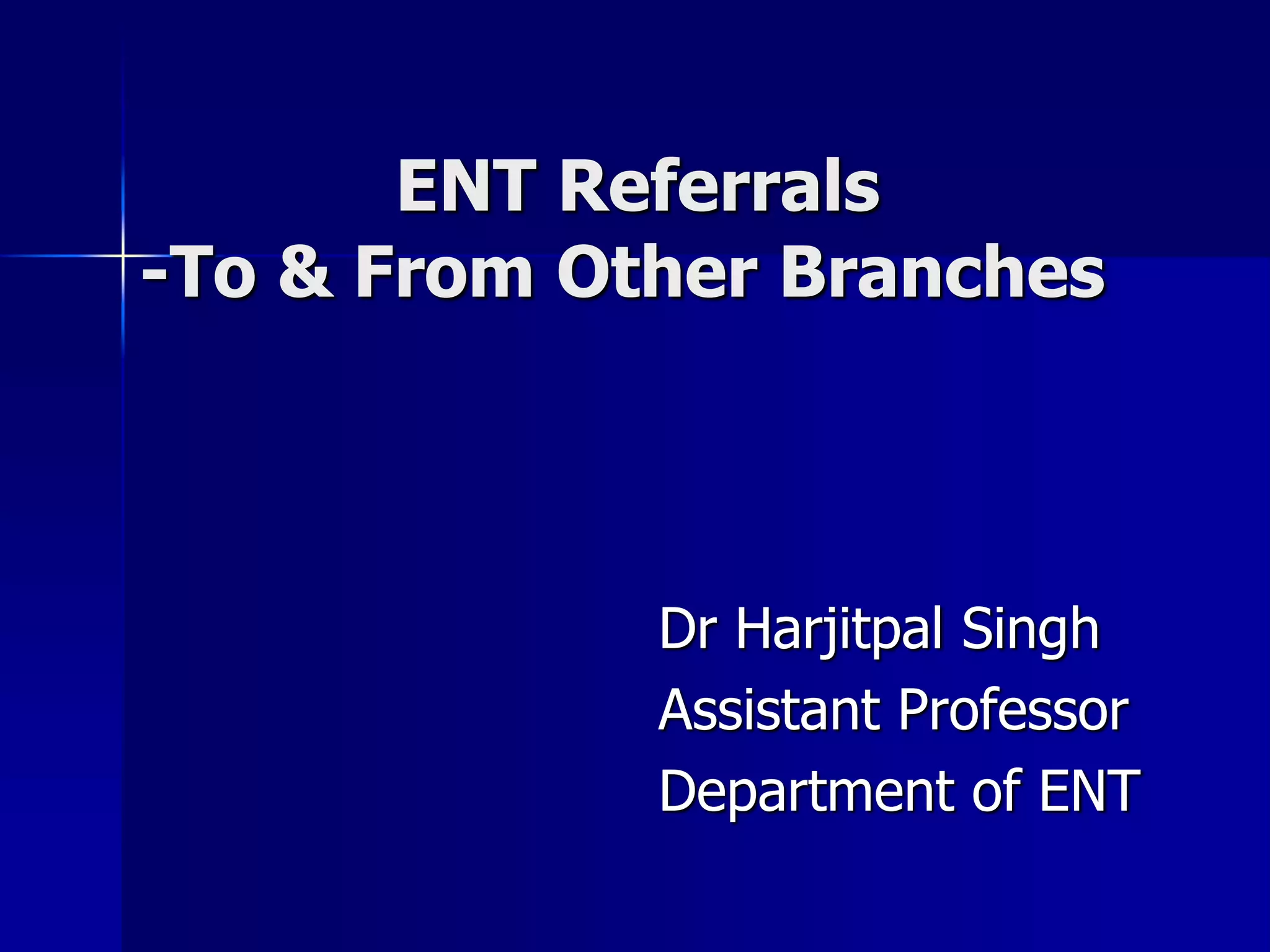 ENT Referrals
-To & From Other Branches

Dr Harjitpal Singh
Assistant Professor
Department of ENT